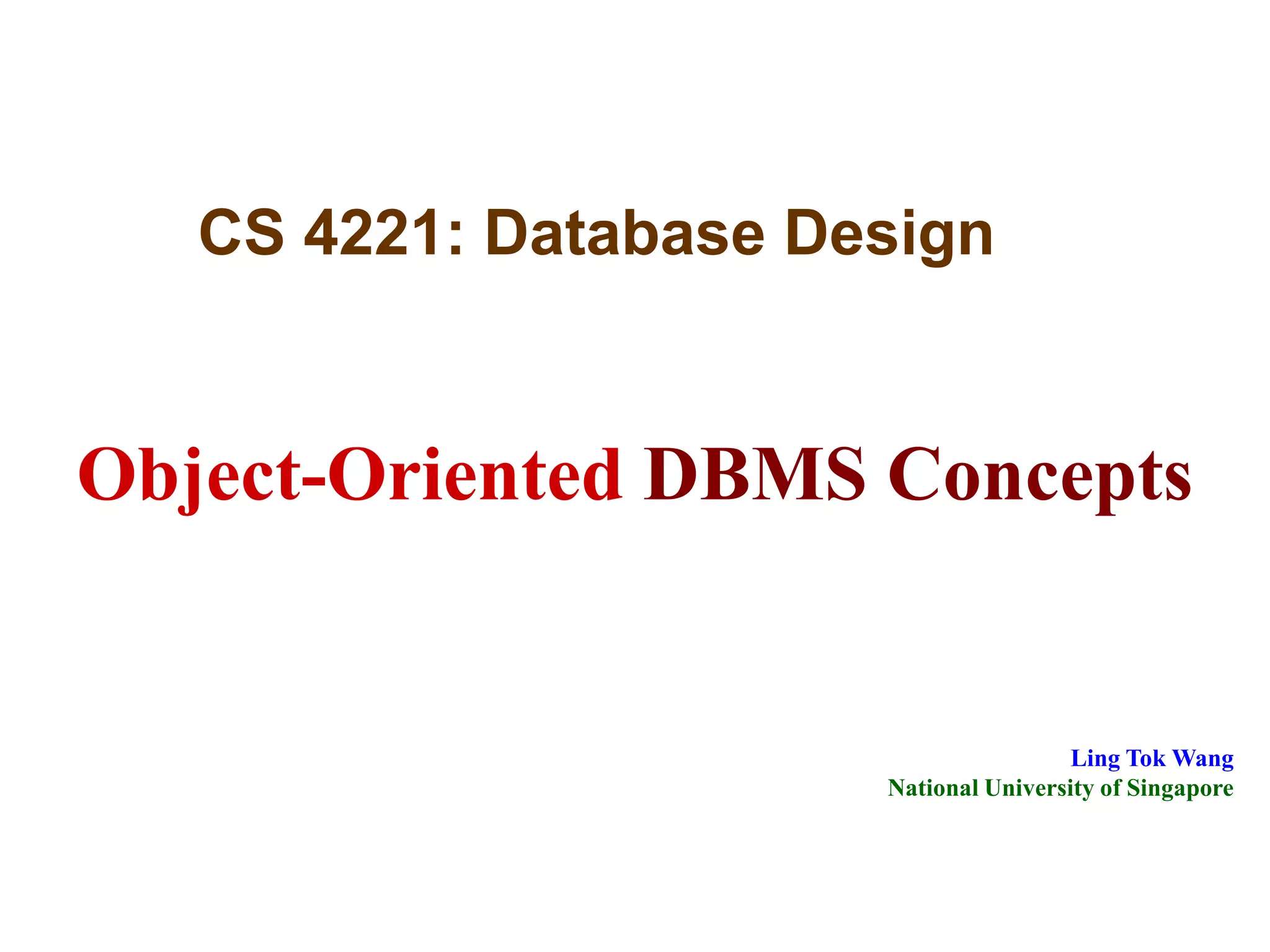 CS 4221: Database Design

Object-Oriented DBMS Concepts

Ling Tok Wang
National University of Singapore